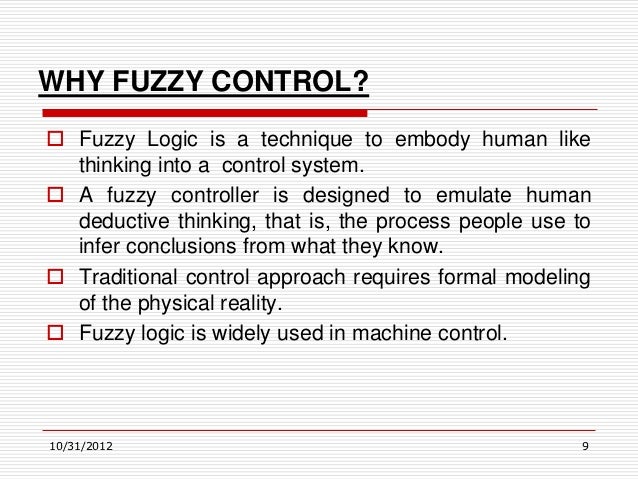 WHY FUZZY CONTROL?

Fuzzy Logic is a technique to embody human like thinking into a control system.

A fuzzy controller is designed to emulate human deductive thinking, that is, the process people use to infer conclusions from what they know.

Traditional control approach requires formal modeling of the physical reality.

Fuzzy logic is widely used in machine control.

10/31/2012

9